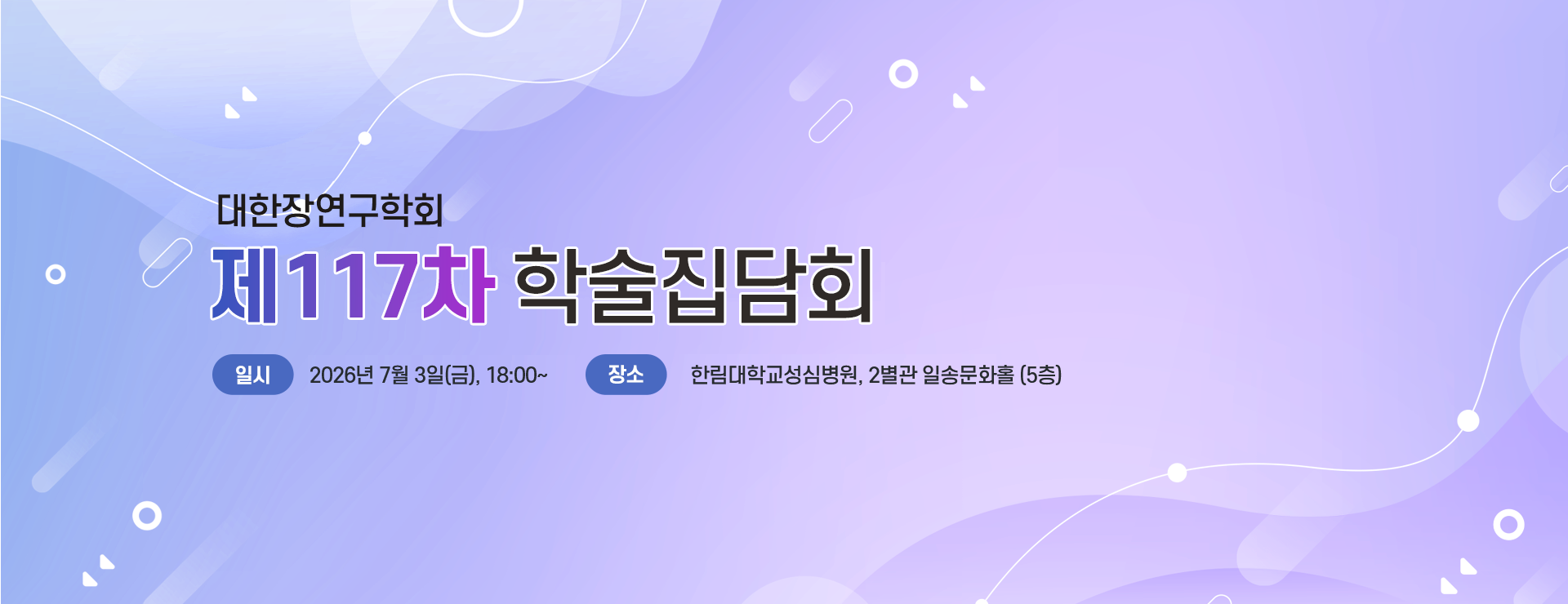 대한장연구학회

제117차 학술집담회

일시 2026년 7월 3일(금), 18:00~ 장소 한림대학교성심병원, 2별관 일송문화홀 (5층)